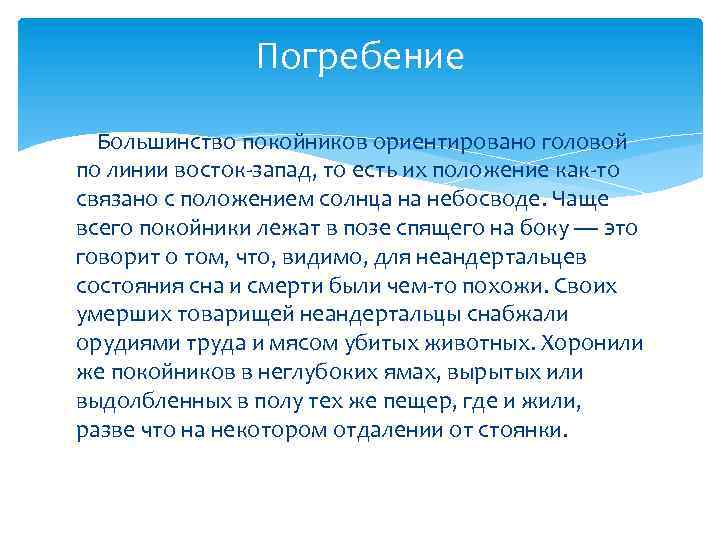 Погребение

Большинство покойников ориентировано головой по линии восток-запад, то есть их положение как-то связано с положением солнца на небосводе. Чаще всего покойники лежат в позе спящего на боку — это говорит о том, что, видимо, для неандертальцев состояния сна и смерти были чем-то похожи. Своих умерших товарищей неандертальцы снабжали орудиями труда и мясом убитых животных. Хоронили же покойников в неглубоких ямах, вырытых или выдолбленных в полу тех же пещер, где и жили, разве что на некотором отдалении от стоянки.